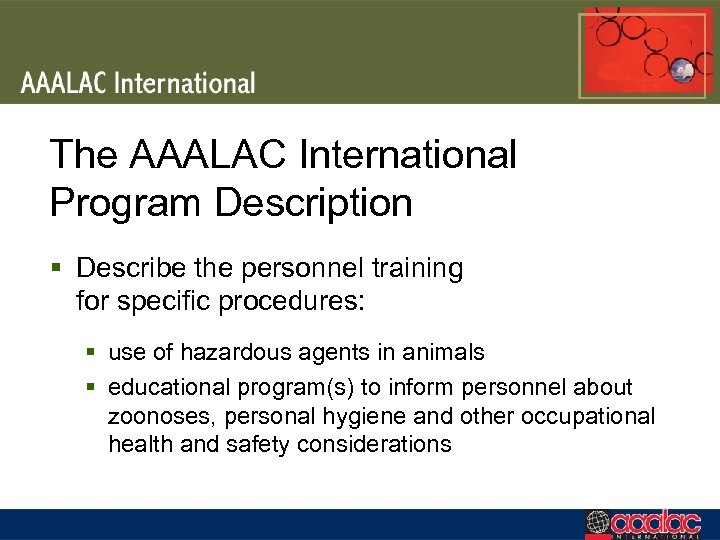 AAALAC International

The AAALAC International Program Description

▪ Describe the personnel training for specific procedures:

▪ use of hazardous agents in animals

▪ educational program(s) to inform personnel about zoonoses, personal hygiene and other occupational health and safety considerations

aaalac
INTERNATIONAL